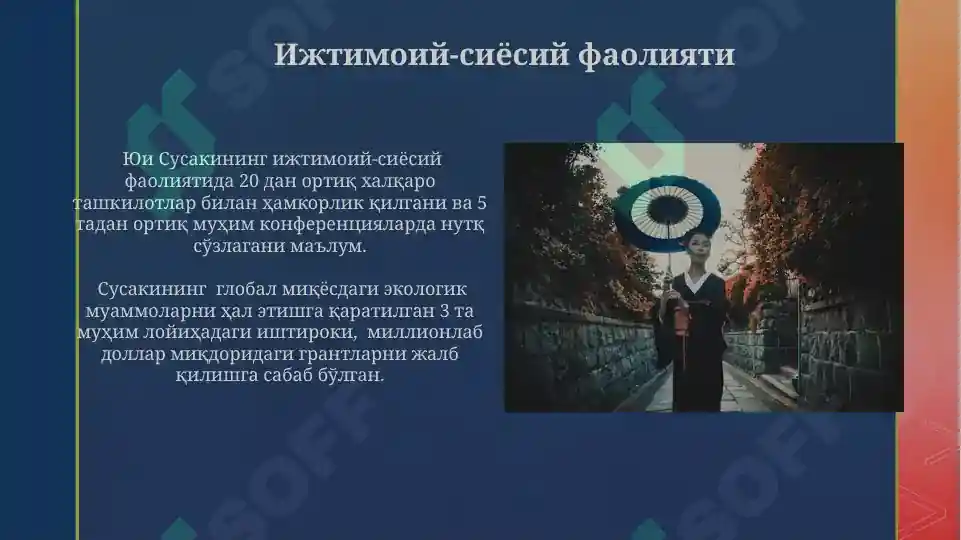 Ижтимоий-сиёсий фаолияти

Юи Сусакининг ижтимоий-сиёсий фаолиятида 20 дан ортиқ халқаро ташкилотлар билан ҳамкорлик қилгани ва 5 тадан ортиқ муҳим конференцияларда нутқ сўзлагани маълум.

Сусакининг глобал миқёсдаги экологик муаммоларни ҳал этишга қаратилган 3 та муҳим лойиҳадаги иштироки, миллионлаб доллар миқдоридаги грантларни жалб қилишга сабаб бўлган.

SOFF